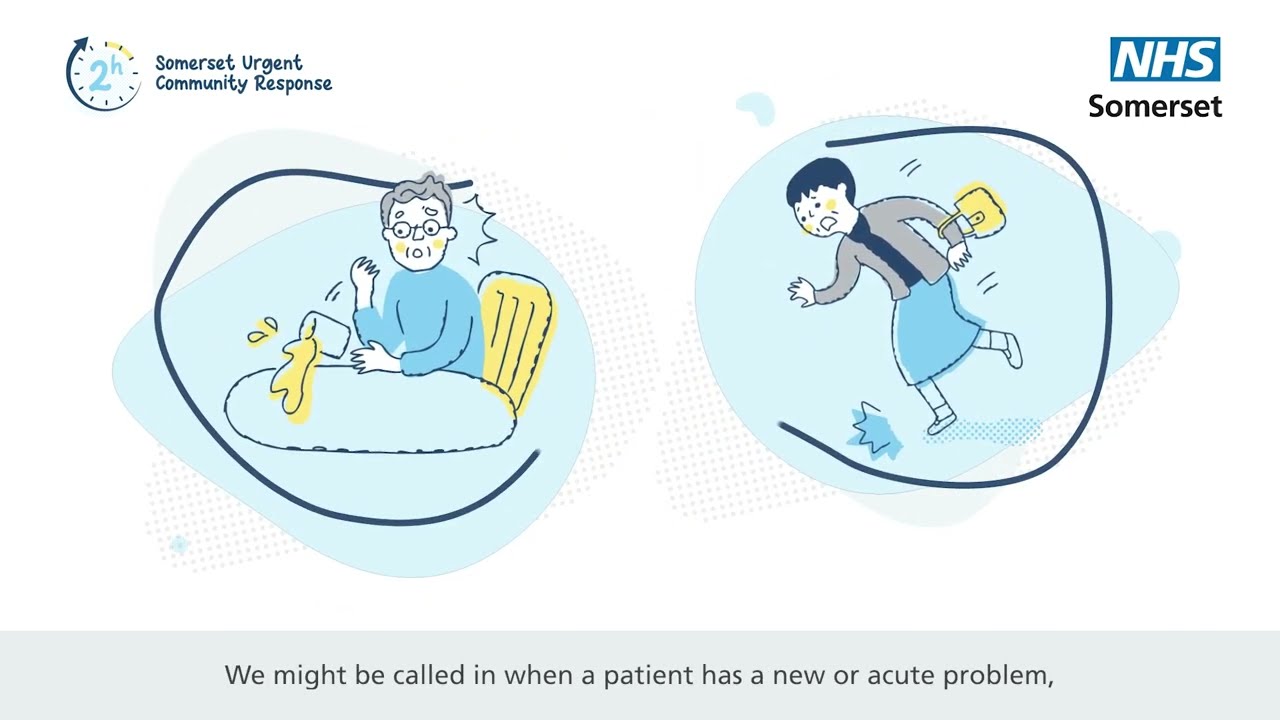 2h
Somerset Urgent
Community Response

NHS
Somerset

We might be called in when a patient has a new or acute problem,